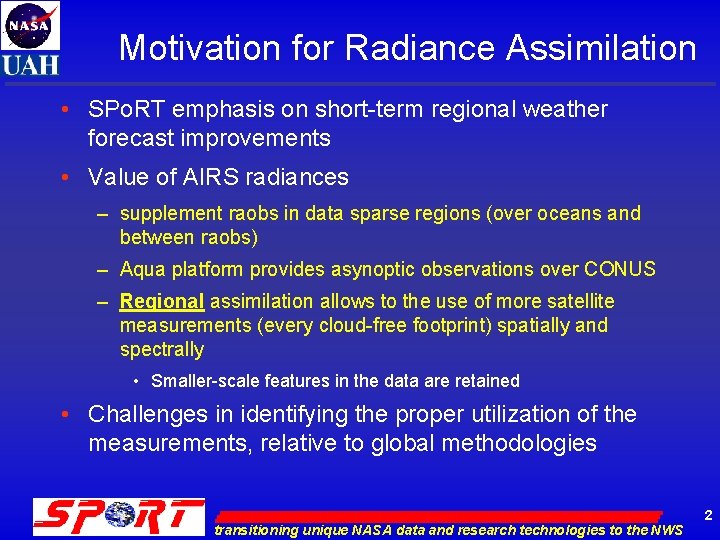 NASA
UAH

Motivation for Radiance Assimilation

• SPoRT emphasis on short-term regional weather forecast improvements

• Value of AIRS radiances

– supplement raobs in data sparse regions (over oceans and between raobs)

– Aqua platform provides asynoptic observations over CONUS

– Regional assimilation allows to the use of more satellite measurements (every cloud-free footprint) spatially and spectrally

• Smaller-scale features in the data are retained

• Challenges in identifying the proper utilization of the measurements, relative to global methodologies

SPoRT

transitioning unique NASA data and research technologies to the NWS

2